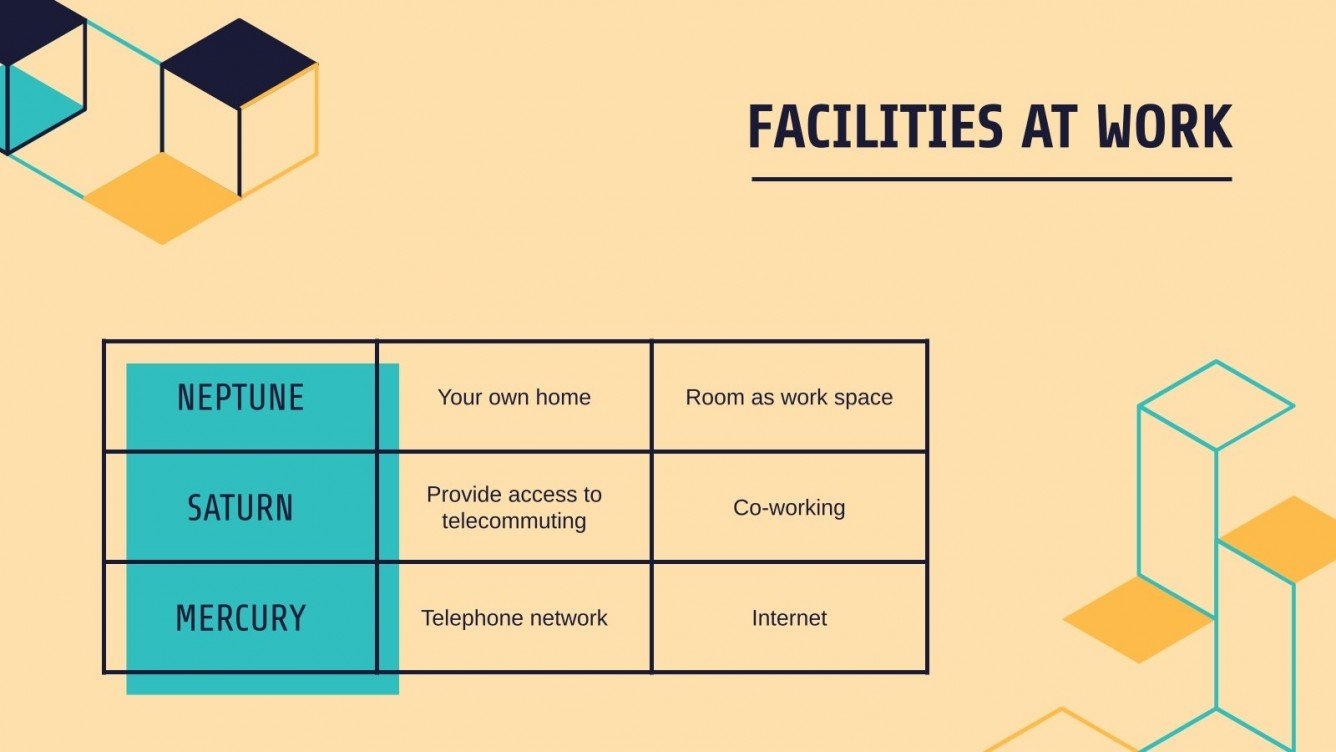 FACILITIES AT WORK

| NEPTUNE | Your own home | Room as work space |
|---|---|---|
| SATURN | Provide access to telecommuting | Co-working |
| MERCURY | Telephone network | Internet |